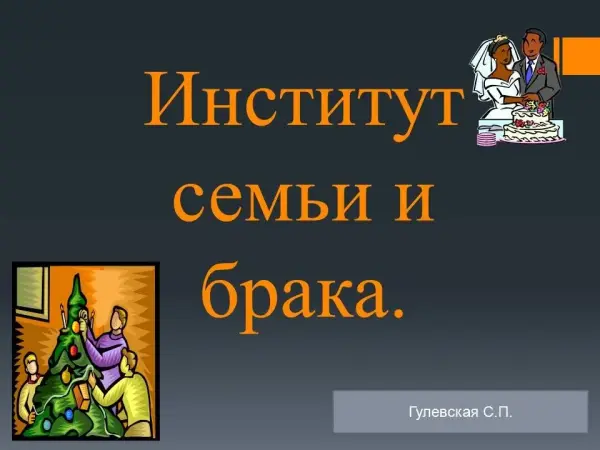 Институт семьи и брака.

Гулевская С.П.